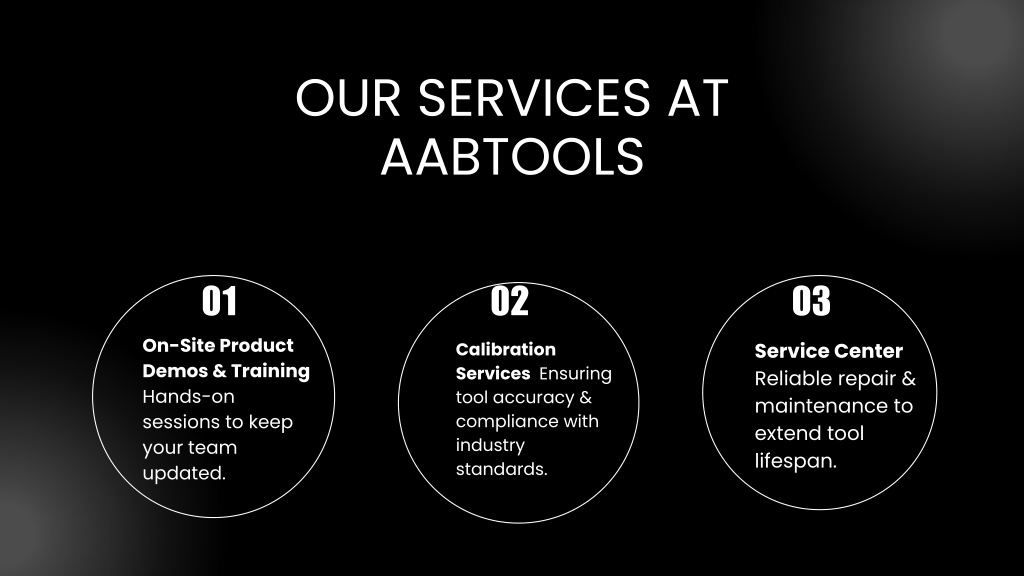 OUR SERVICES AT AABTOOLS

01

On-Site Product Demos & Training Hands-on sessions to keep your team updated.

02

Calibration Services Ensuring tool accuracy & compliance with industry standards.

03

Service Center Reliable repair & maintenance to extend tool lifespan.